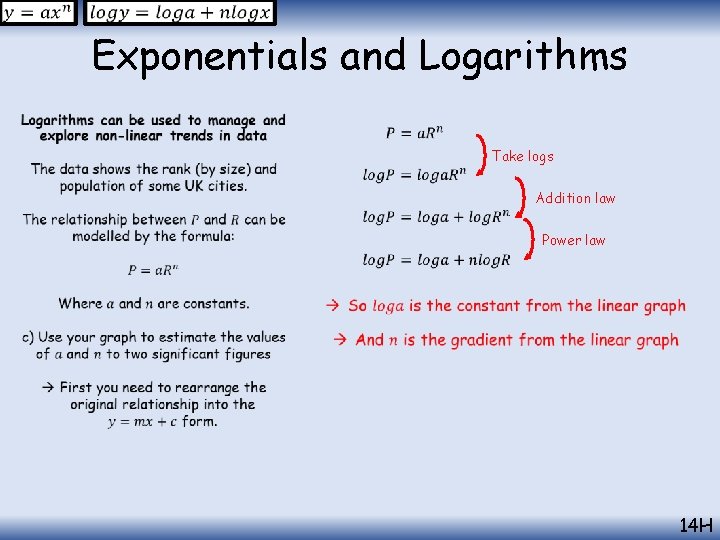 $y = ax^n$ $logy = loga + nlogx$

Exponentials and Logarithms

Logarithms can be used to manage and explore non-linear trends in data

The data shows the rank (by size) and population of some UK cities.

The relationship between $P$ and $R$ can be modelled by the formula:

$P = aR^n$

Where $a$ and $n$ are constants.

c) Use your graph to estimate the values of $a$ and $n$ to two significant figures

→ First you need to rearrange the original relationship into the $y = mx + c$ form.

$P = aR^n$

Take logs

$logP = logaR^n$

Addition law

$logP = loga + logR^n$

Power law

$logP = loga + nlogR$

→ So $loga$ is the constant from the linear graph

→ And $n$ is the gradient from the linear graph

14H